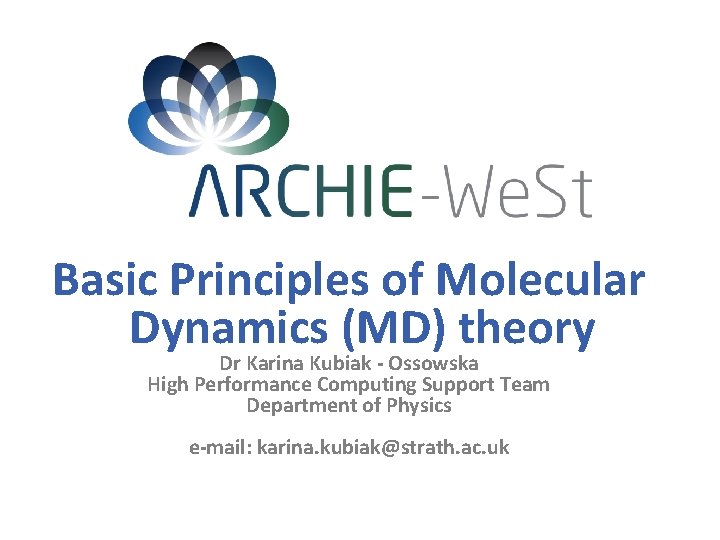 ARCHIE-WeSt

Basic Principles of Molecular Dynamics (MD) theory

Dr Karina Kubiak - Ossowska
High Performance Computing Support Team
Department of Physics

e-mail: karina.kubiak@strath.ac.uk